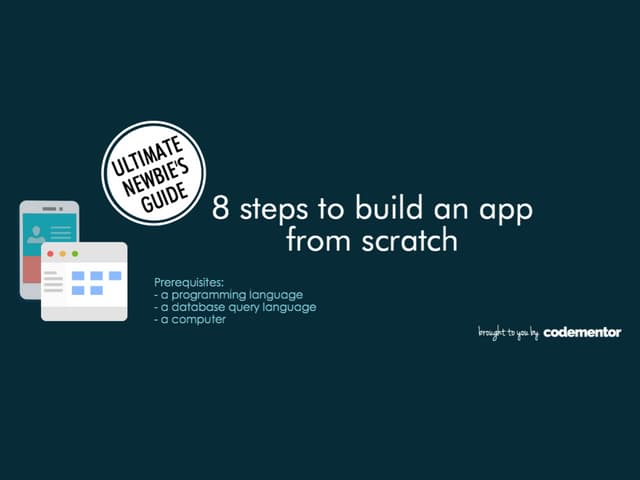 ULTIMATE NEWBIE'S GUIDE

8 steps to build an app from scratch

Prerequisites:
- a programming language
- a database query language
- a computer

brought to you by codementor